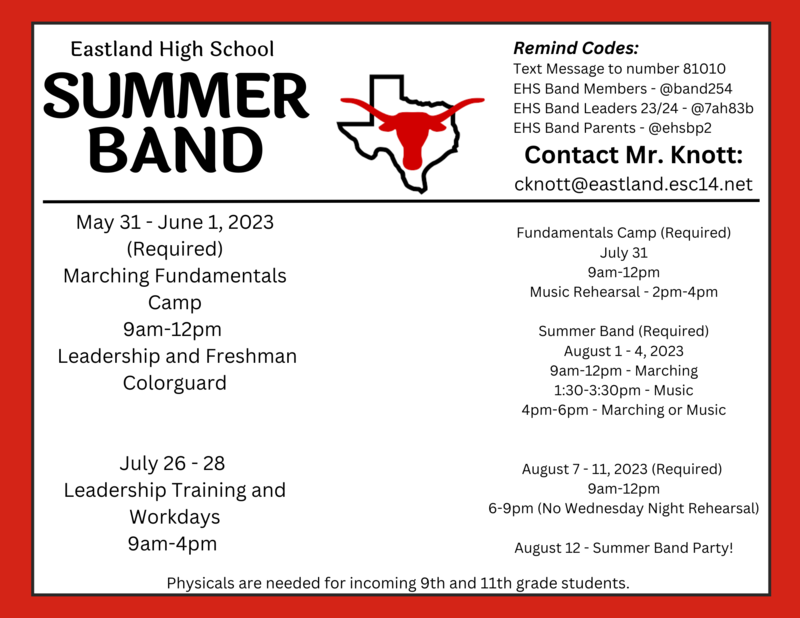 Eastland High School

SUMMER BAND

Remind Codes:
Text Message to number 81010
EHS Band Members - @band254
EHS Band Leaders 23/24 - @7ah83b
EHS Band Parents - @ehsbp2

Contact Mr. Knott:
cknott@eastland.esc14.net

May 31 - June 1, 2023
(Required)
Marching Fundamentals Camp
9am-12pm
Leadership and Freshman Colorguard

July 26 - 28
Leadership Training and Workdays
9am-4pm

Fundamentals Camp (Required)
July 31
9am-12pm
Music Rehearsal - 2pm-4pm

Summer Band (Required)
August 1 - 4, 2023
9am-12pm - Marching
1:30-3:30pm - Music
4pm-6pm - Marching or Music

August 7 - 11, 2023 (Required)
9am-12pm
6-9pm (No Wednesday Night Rehearsal)

August 12 - Summer Band Party!

Physicals are needed for incoming 9th and 11th grade students.